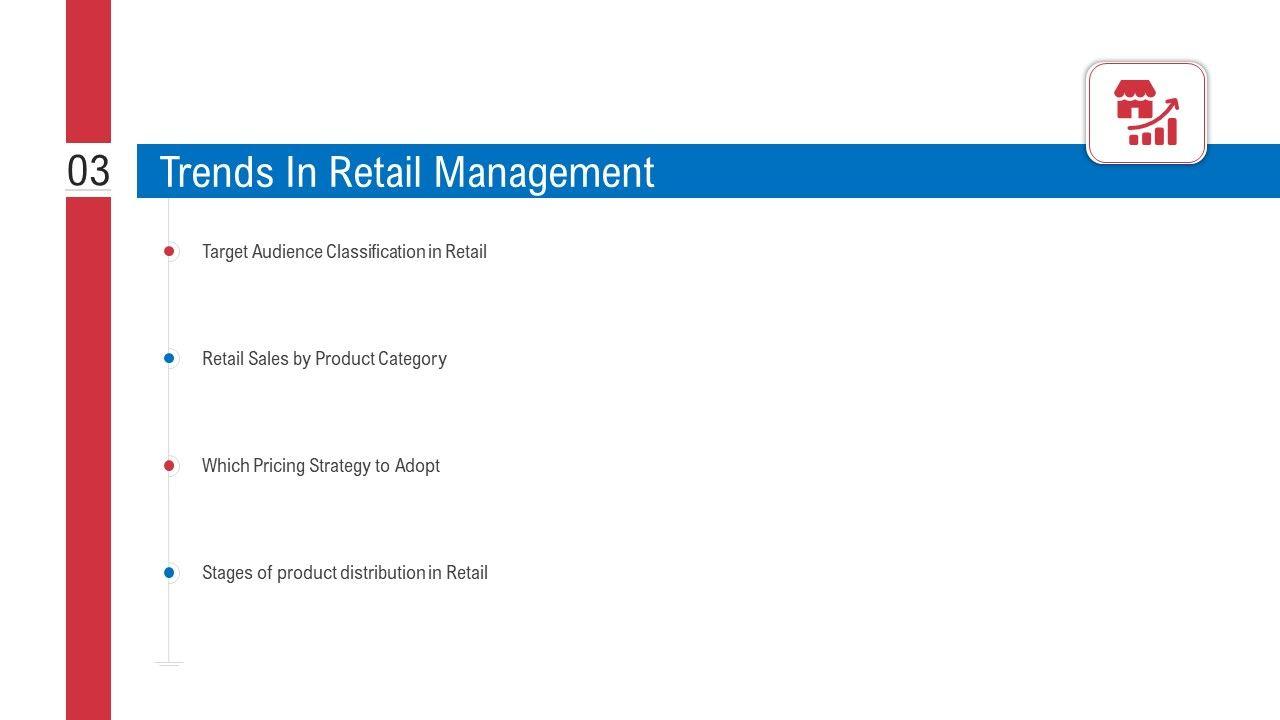 03

Trends In Retail Management

Target Audience Classification in Retail

Retail Sales by Product Category

Which Pricing Strategy to Adopt

Stages of product distribution in Retail